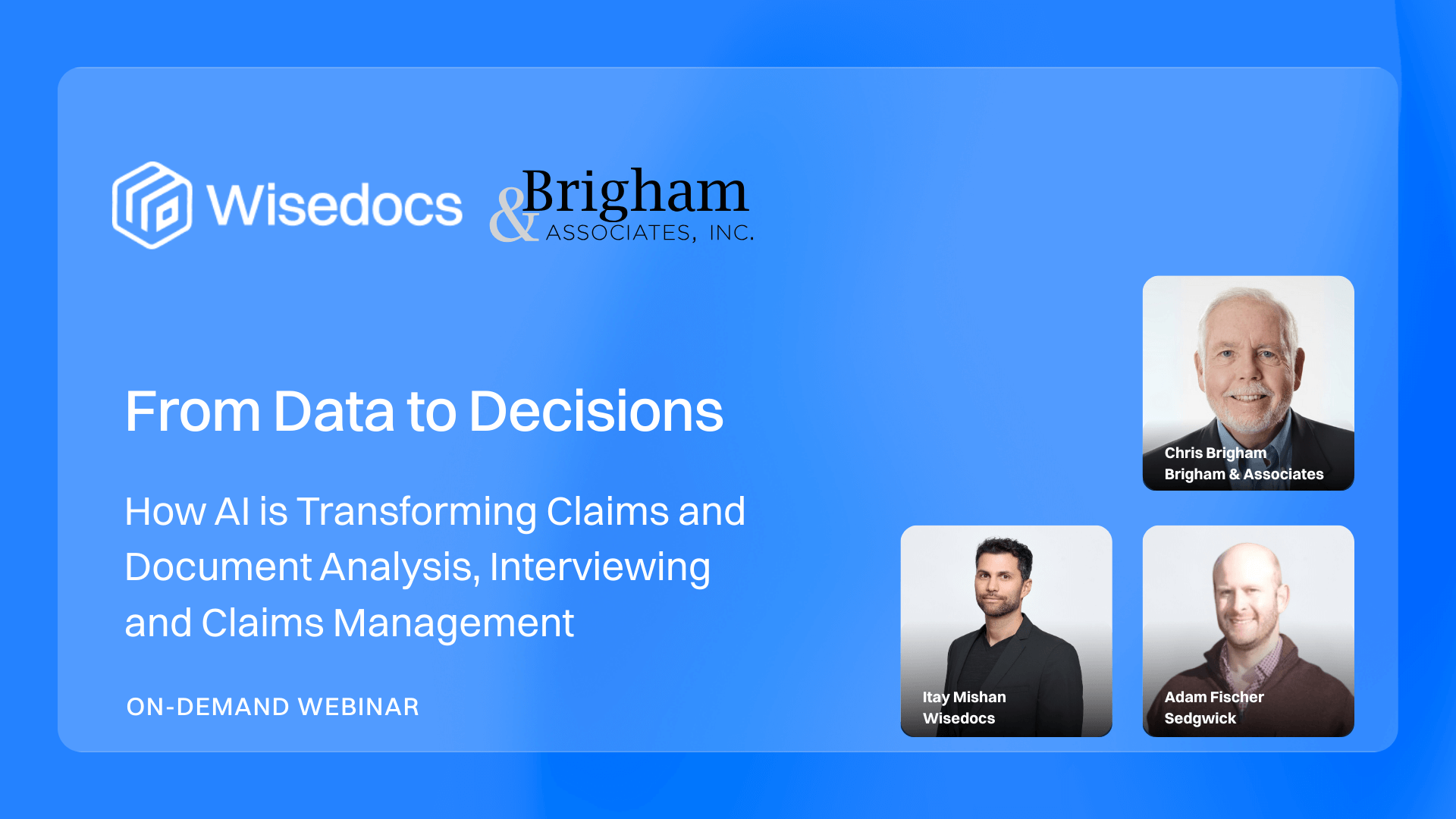 Wisedocs

Brigham & ASSOCIATES, INC.

From Data to Decisions

How AI is Transforming Claims and Document Analysis, Interviewing and Claims Management

ON-DEMAND WEBINAR

Chris Brigham
Brigham & Associates

Itay Mishan
Wisedocs

Adam Fischer
Sedgwick